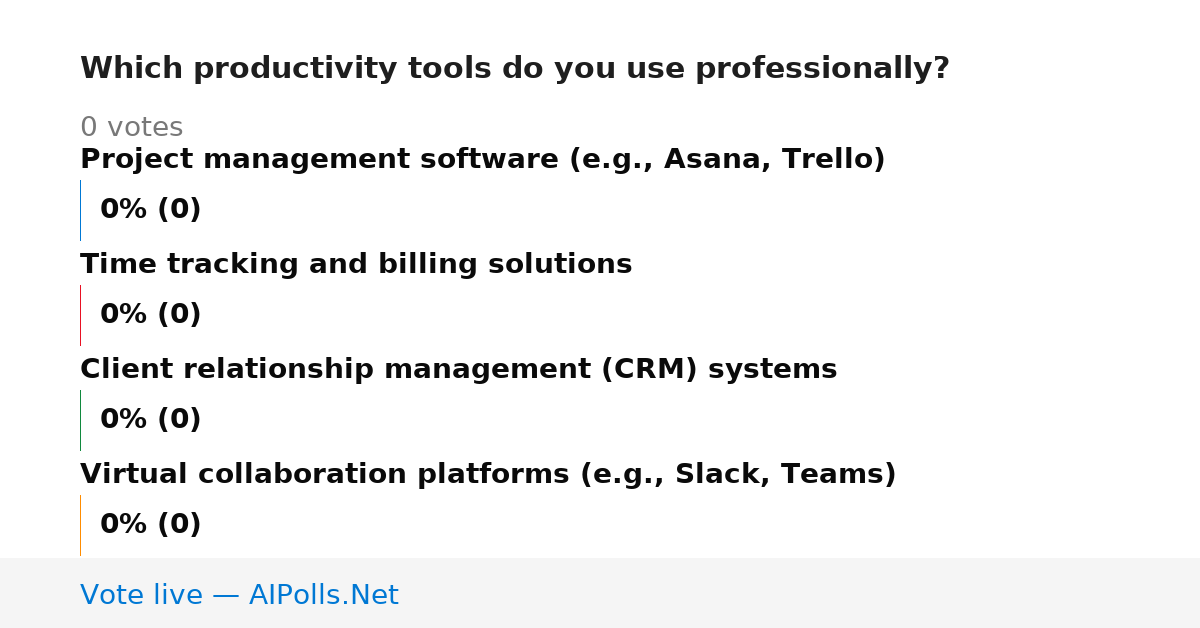 Which productivity tools do you use professionally?

0 votes

Project management software (e.g., Asana, Trello)

0% (0)

Time tracking and billing solutions

0% (0)

Client relationship management (CRM) systems

0% (0)

Virtual collaboration platforms (e.g., Slack, Teams)

0% (0)

Vote live — AIPolls.Net